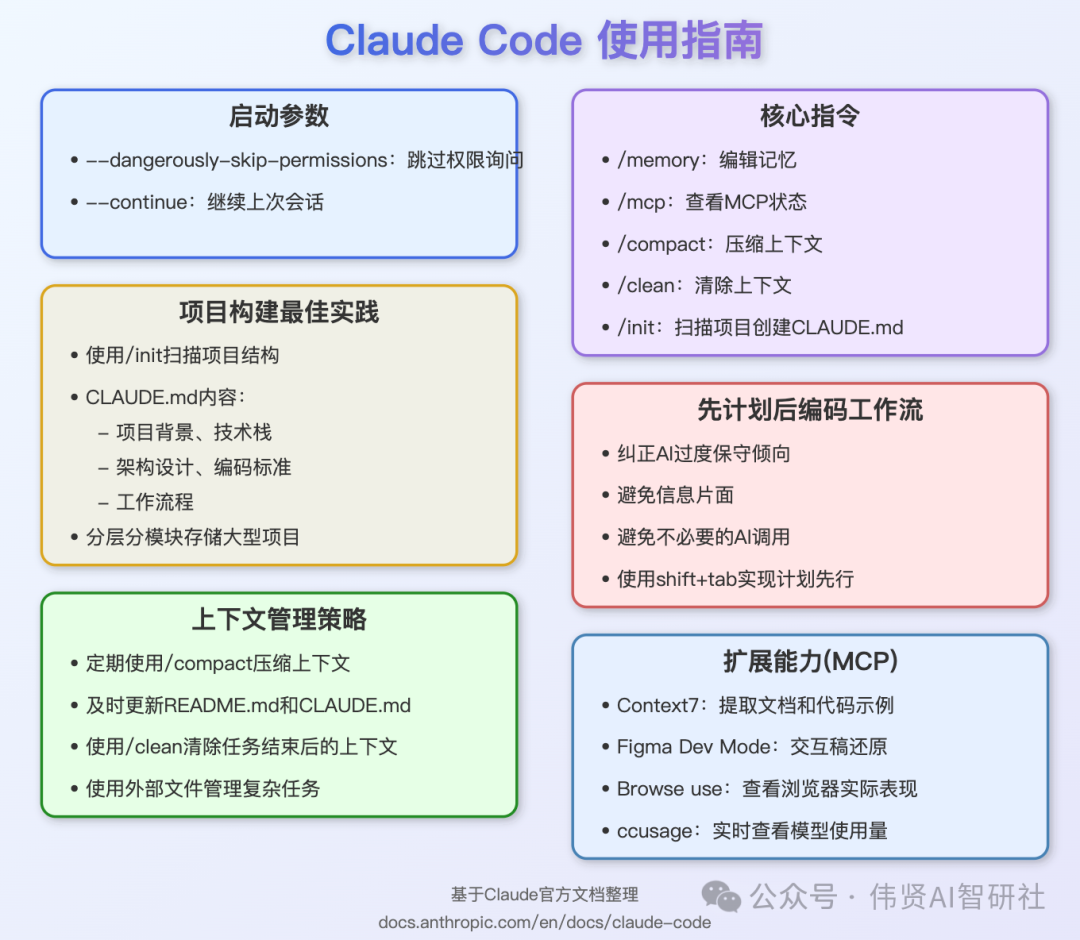 Claude Code 使用指南

启动参数

• --dangerously-skip-permissions：跳过权限询问
• --continue：继续上次会话

项目构建最佳实践

• 使用/init扫描项目结构
• CLAUDE.md内容：
  – 项目背景、技术栈
  – 架构设计、编码标准
  – 工作流程
• 分层分模块存储大型项目

上下文管理策略

• 定期使用/compact压缩上下文
• 及时更新README.md和CLAUDE.md
• 使用/clean清除任务结束后的上下文
• 使用外部文件管理复杂任务

核心指令

• /memory：编辑记忆
• /mcp：查看MCP状态
• /compact：压缩上下文
• /clean：清除上下文
• /init：扫描项目创建CLAUDE.md

先计划后编码工作流

• 纠正AI过度保守倾向
• 避免信息片面
• 避免不必要的AI调用
• 使用shift+tab实现计划先行

扩展能力(MCP)

• Context7：提取文档和代码示例
• Figma Dev Mode：交互稿还原
• Browse use：查看浏览器实际表现
• ccusage：实时查看模型使用量

基于Claude官方文档整理
docs.anthropic.com/en/docs/claude-code

公众号 · 伟贤AI智研社